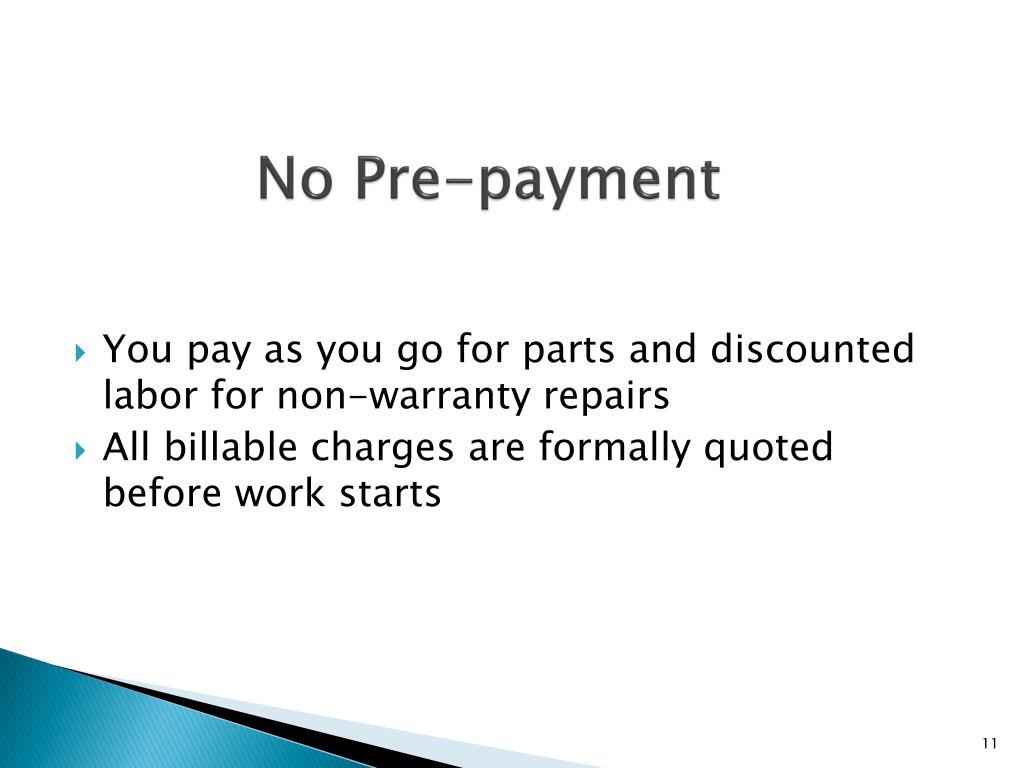 No Pre-payment

You pay as you go for parts and discounted labor for non-warranty repairs

All billable charges are formally quoted before work starts

11